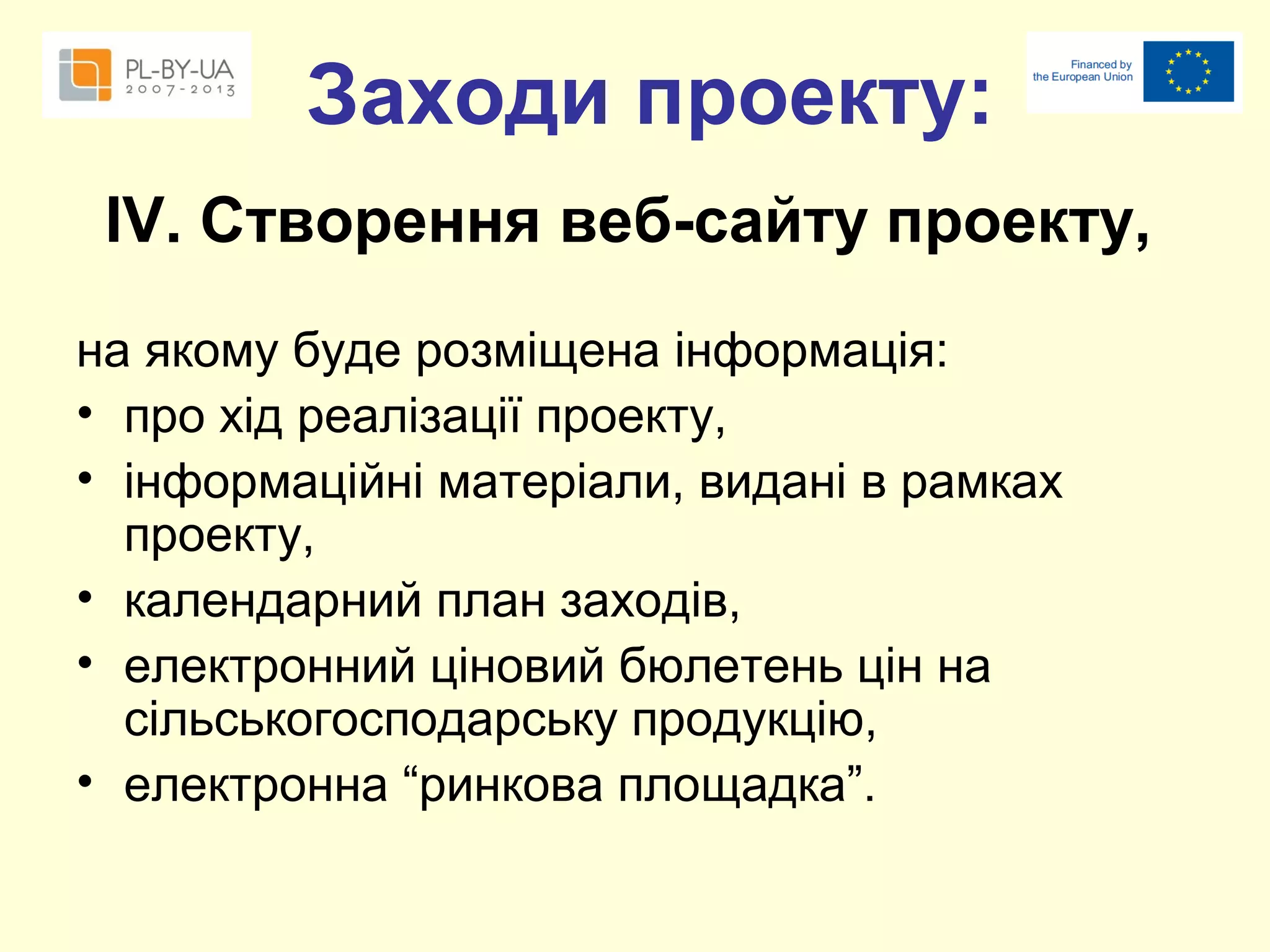 PL-BY-UA
2007-2013

Заходи проекту:

Financed by the European Union

IV. Створення веб-сайту проекту,

на якому буде розміщена інформація:
• про хід реалізації проекту,
• інформаційні матеріали, видані в рамках проекту,
• календарний план заходів,
• електронний ціновий бюлетень цін на сільськогосподарську продукцію,
• електронна “ринкова площадка”.